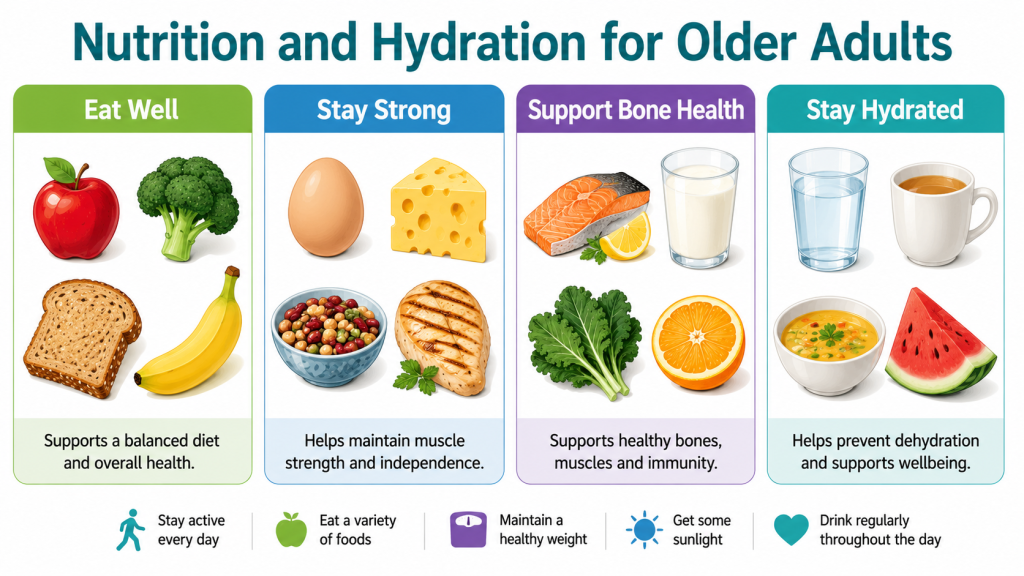 Nutrition and Hydration for Older Adults

Eat Well

Supports a balanced diet and overall health.

Stay Strong

Helps maintain muscle strength and independence.

Support Bone Health

Supports healthy bones, muscles and immunity.

Stay Hydrated

Helps prevent dehydration and supports wellbeing.

Stay active every day

Eat a variety of foods

Maintain a healthy weight

Get some sunlight

Drink regularly throughout the day